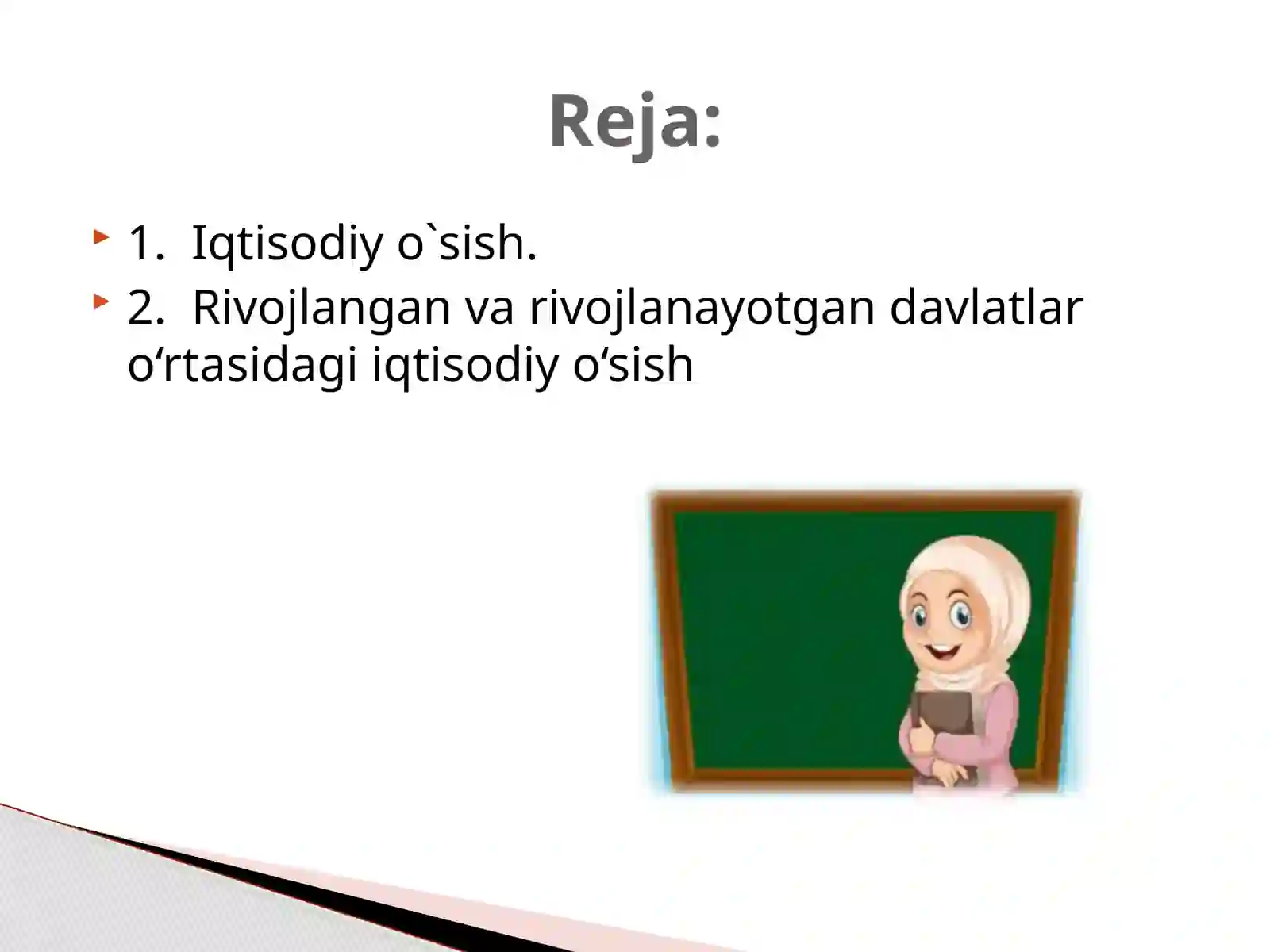 Reja:

1. Iqtisodiy o`sish.

2. Rivojlangan va rivojlanayotgan davlatlar o‘rtasidagi iqtisodiy o‘sish